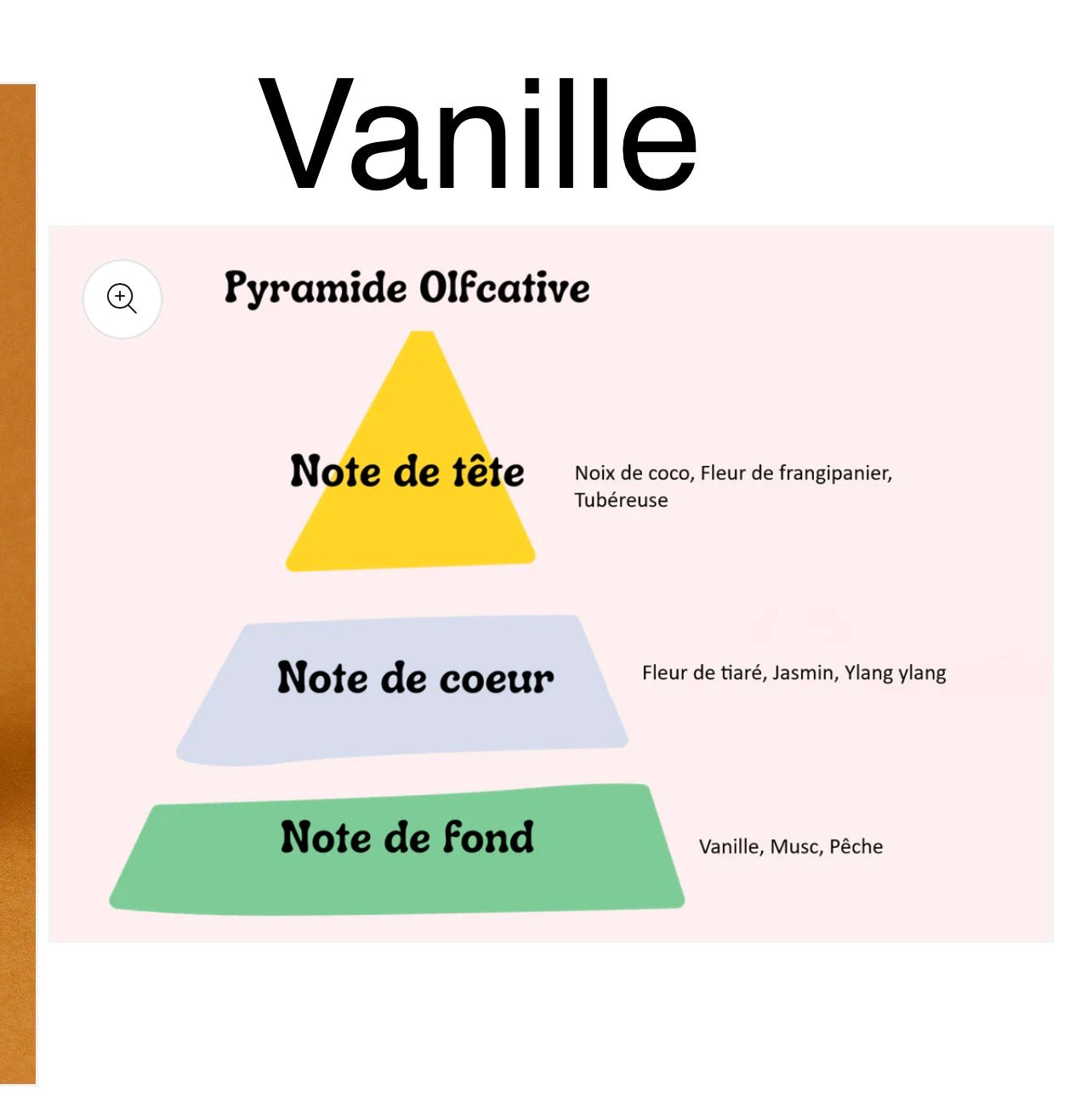 Vanille

Pyramide Olfcative

Note de tête

Noix de coco, Fleur de frangipanier, Tubéreuse

Note de coeur

Fleur de tiaré, Jasmin, Ylang ylang

Note de fond

Vanille, Musc, Pêche